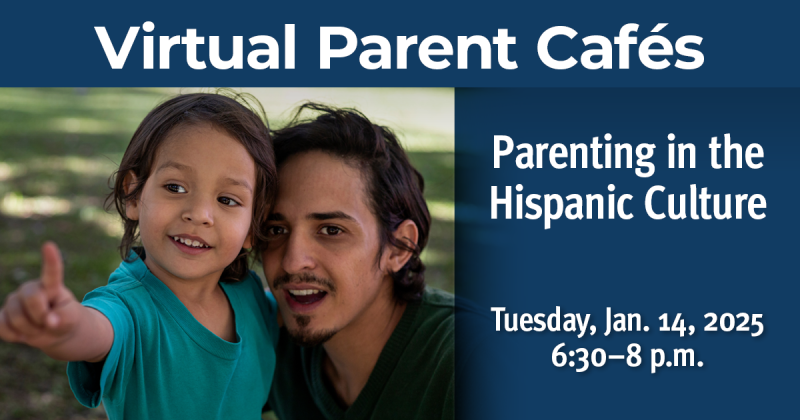 Virtual Parent Cafés

Parenting in the Hispanic Culture

Tuesday, Jan. 14, 2025
6:30–8 p.m.